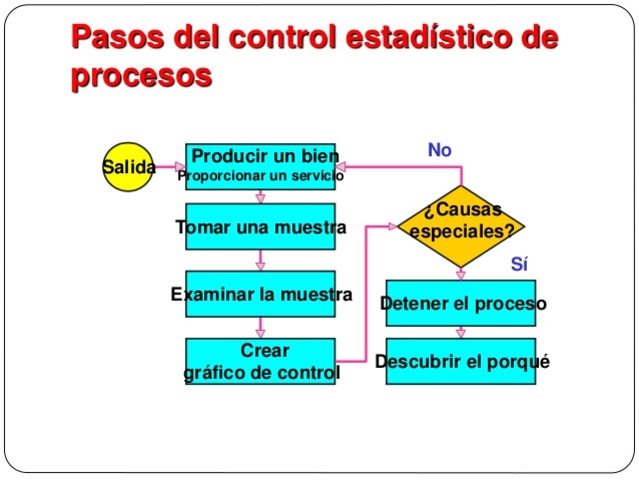 Pasos del control estadístico de procesos

Salida

Producir un bien
Proporcionar un servicio

Tomar una muestra

Examinar la muestra

Crear
gráfico de control

No

¿Causas especiales?

Sí

Detener el proceso

Descubrir el porqué